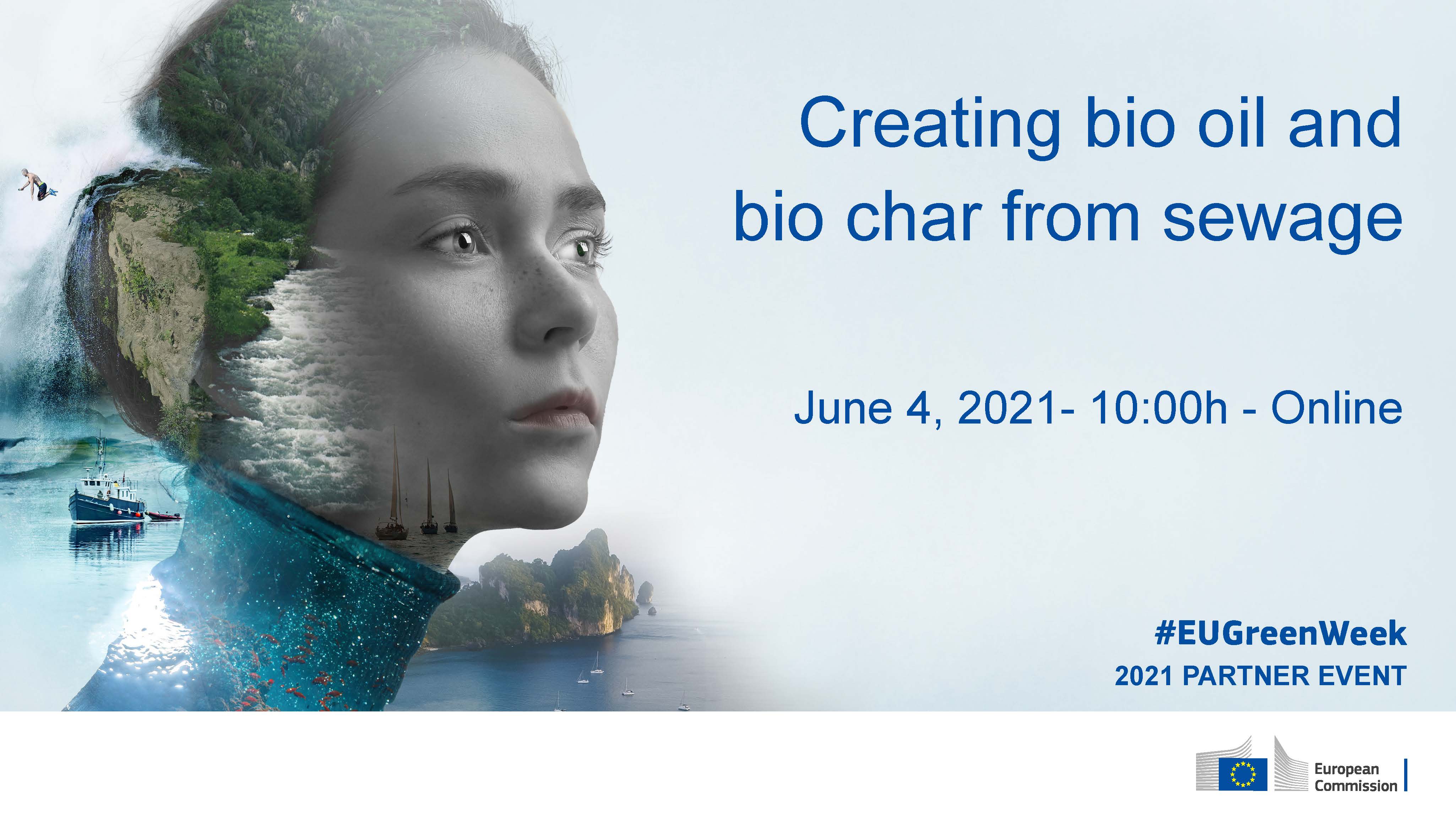 Creating bio oil and bio char from sewage

June 4, 2021- 10:00h - Online

#EUGreenWeek
2021 PARTNER EVENT

European Commission